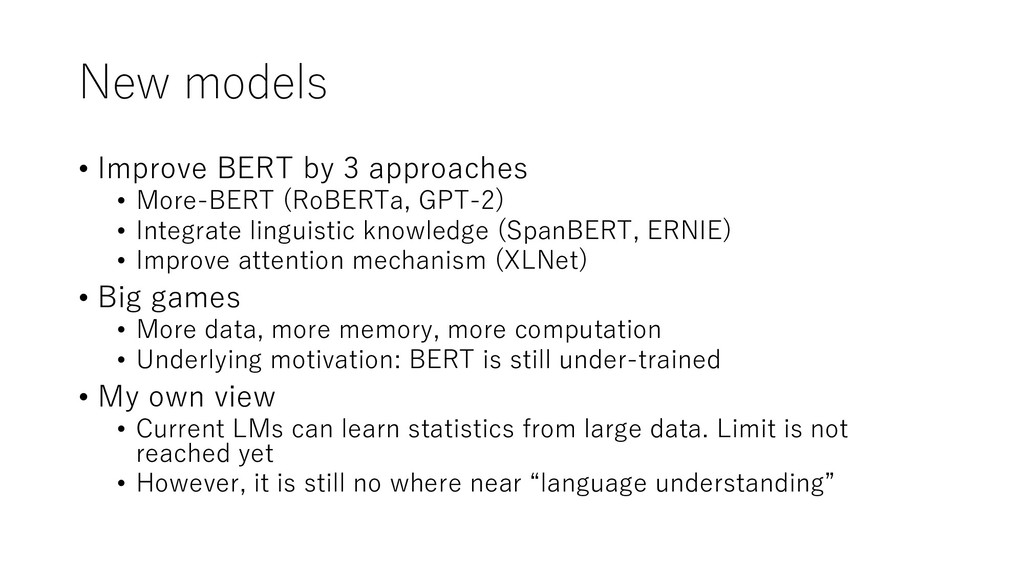 New models

• Improve BERT by 3 approaches
  • More-BERT (RoBERTa, GPT-2)
  • Integrate linguistic knowledge (SpanBERT, ERNIE)
  • Improve attention mechanism (XLNet)
• Big games
  • More data, more memory, more computation
  • Underlying motivation: BERT is still under-trained
• My own view
  • Current LMs can learn statistics from large data. Limit is not reached yet
  • However, it is still no where near “language understanding”